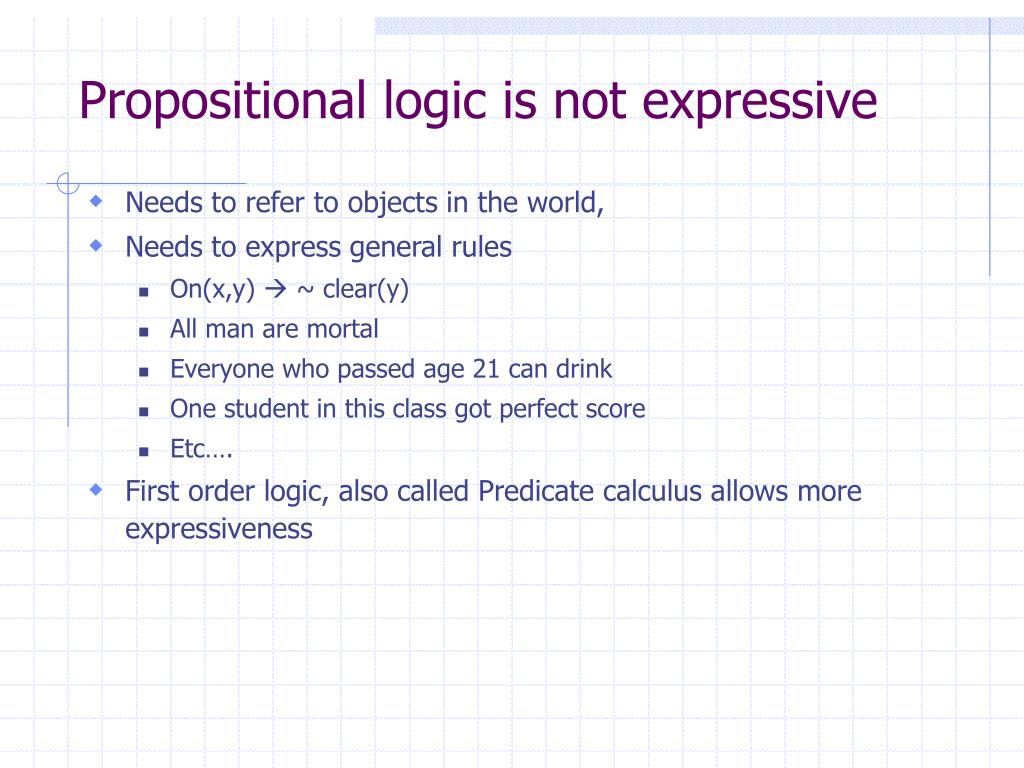 Propositional logic is not expressive

- Needs to refer to objects in the world,
- Needs to express general rules
  - On(x,y) → ~ clear(y)
  - All man are mortal
  - Everyone who passed age 21 can drink
  - One student in this class got perfect score
  - Etc….
- First order logic, also called Predicate calculus allows more expressiveness